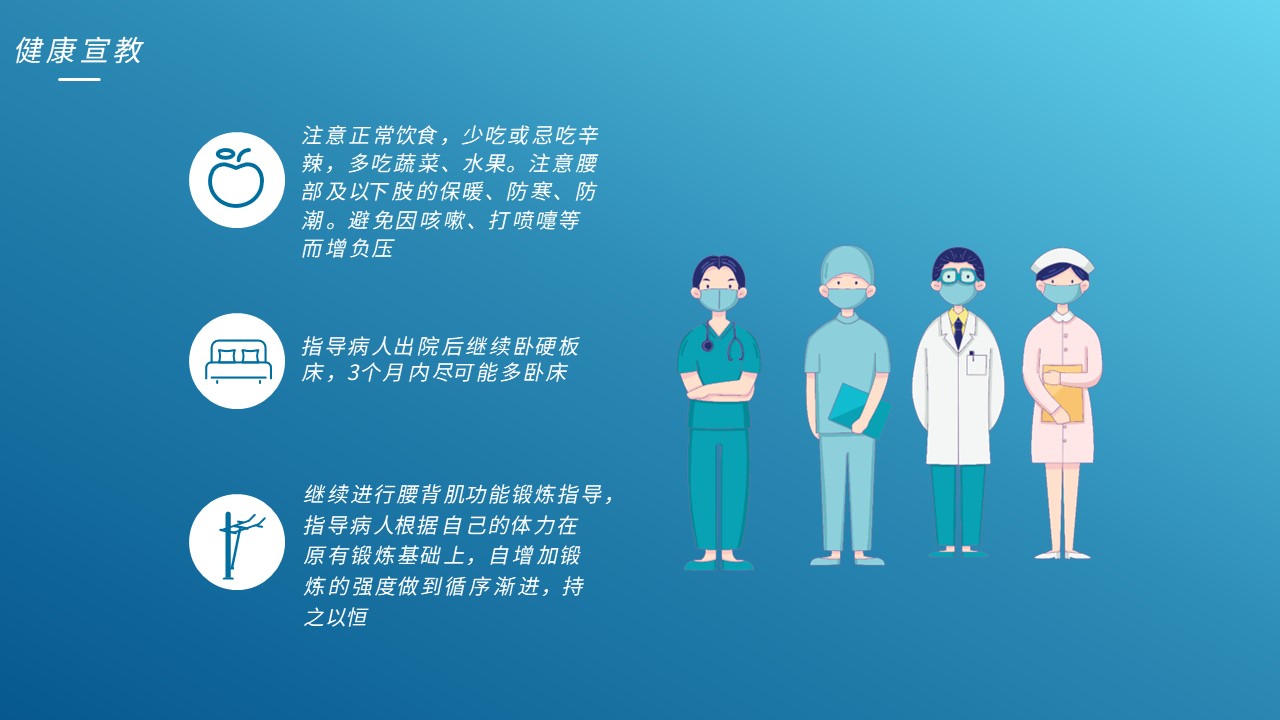 健康宣教

注意正常饮食，少吃或忌吃辛辣，多吃蔬菜、水果。注意腰部及以下肢的保暖、防寒、防潮。避免因咳嗽、打喷嚏等而增负压

指导病人出院后继续卧硬板床，3个月内尽可能多卧床

继续进行腰背肌功能锻炼指导，指导病人根据自己的体力在原有锻炼基础上，自增加锻炼的强度做到循序渐进，持之以恒